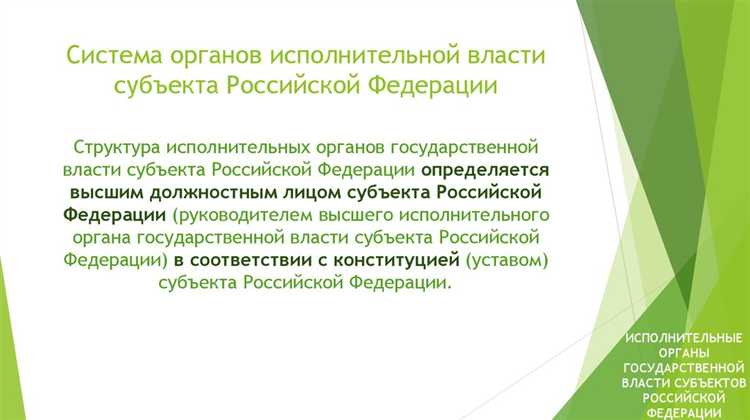 Система органов исполнительной власти субъекта Российской Федерации

Структура исполнительных органов государственной власти субъекта Российской Федерации определяется высшим должностным лицом субъекта Российской Федерации (руководителем высшего исполнительного органа государственной власти субъекта Российской Федерации) в соответствии с конституцией (уставом) субъекта Российской Федерации.

ИСПОЛНИТЕЛЬНЫЕ ОРГАНЫ ГОСУДАРСТВЕННОЙ ВЛАСТИ СУБЪЕКТОВ РОССИЙСКОЙ ФЕДЕРАЦИИ